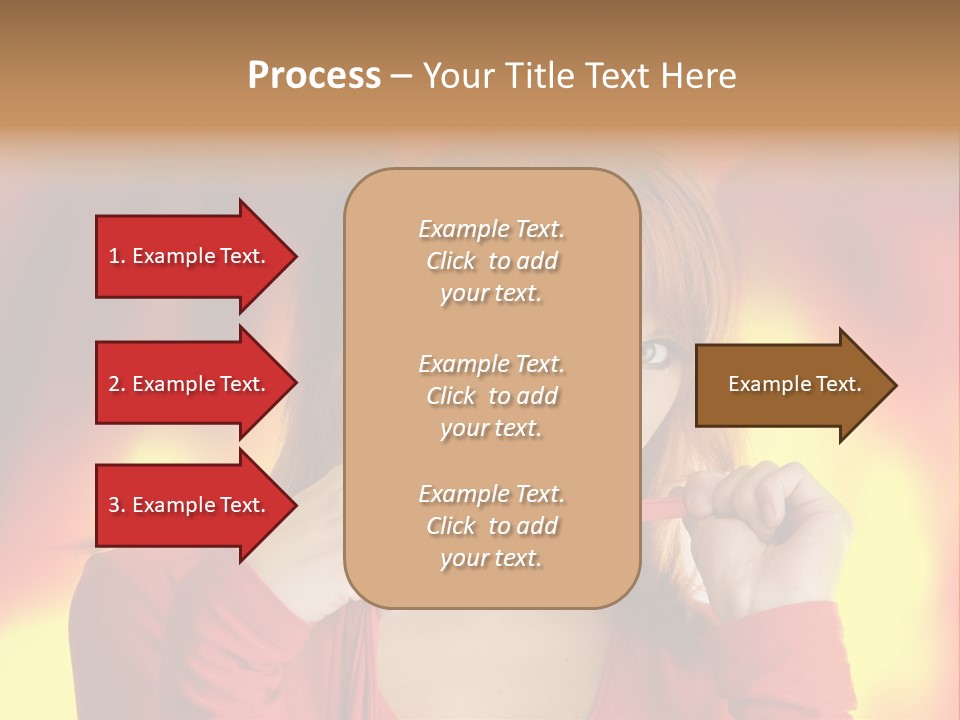 Process – Your Title Text Here

1. Example Text.

2. Example Text.

3. Example Text.

Example Text. Click to add your text.

Example Text. Click to add your text.

Example Text. Click to add your text.

Example Text.